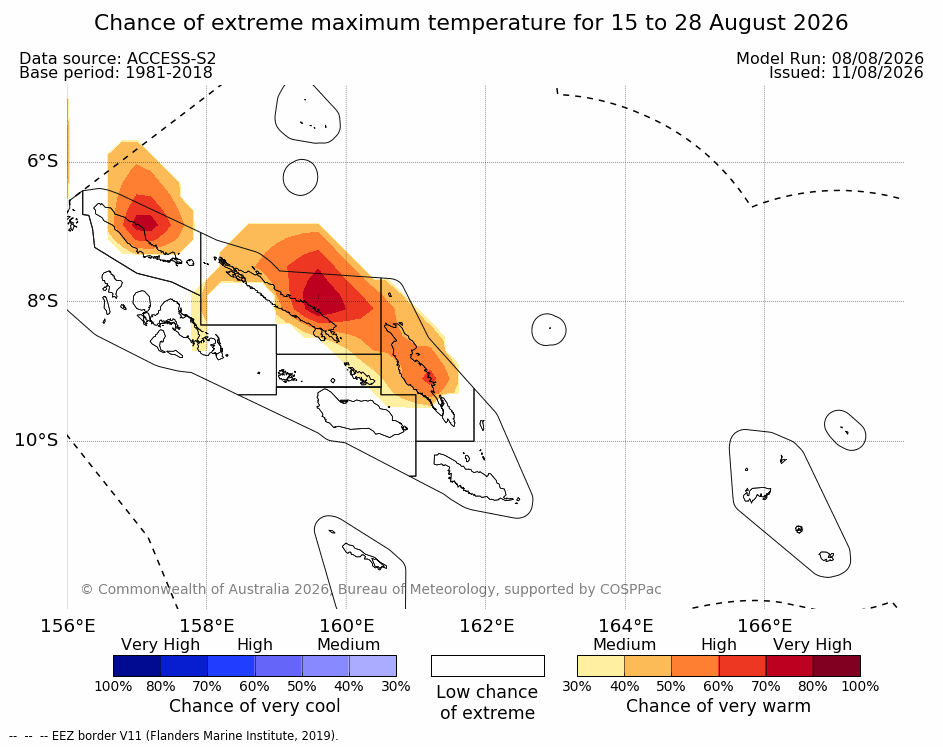 Chance of extreme maximum temperature for 15 to 28 August 2026

Data source: ACCESS-S2
Base period: 1981-2018

Model Run: 08/08/2026
Issued: 11/08/2026

6°S
8°S
10°S

© Commonwealth of Australia 2026, Bureau of Meteorology, supported by COSPPac

156°E 158°E 160°E 162°E 164°E 166°E

Very High High Medium
100% 80% 70% 60% 50% 40% 30%
Chance of very cool

Low chance of extreme

Medium High Very High
30% 40% 50% 60% 70% 80% 100%
Chance of very warm

-- -- -- EEZ border V11 (Flanders Marine Institute, 2019).